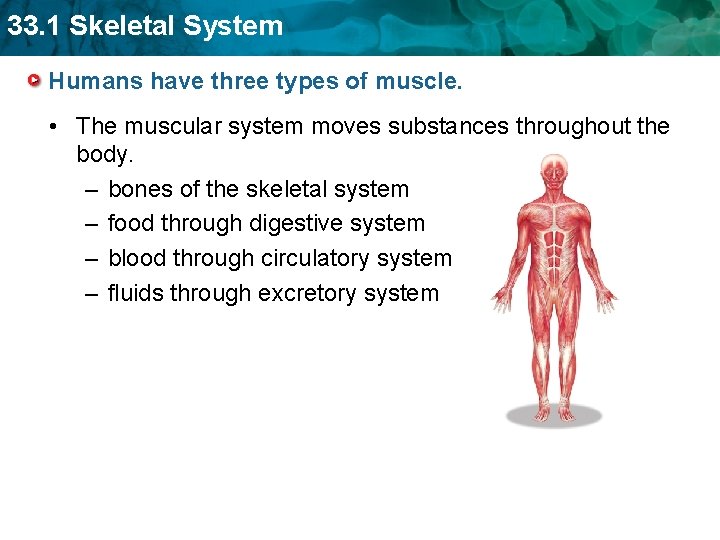 33.1 Skeletal System

Humans have three types of muscle.

• The muscular system moves substances throughout the body.
– bones of the skeletal system
– food through digestive system
– blood through circulatory system
– fluids through excretory system